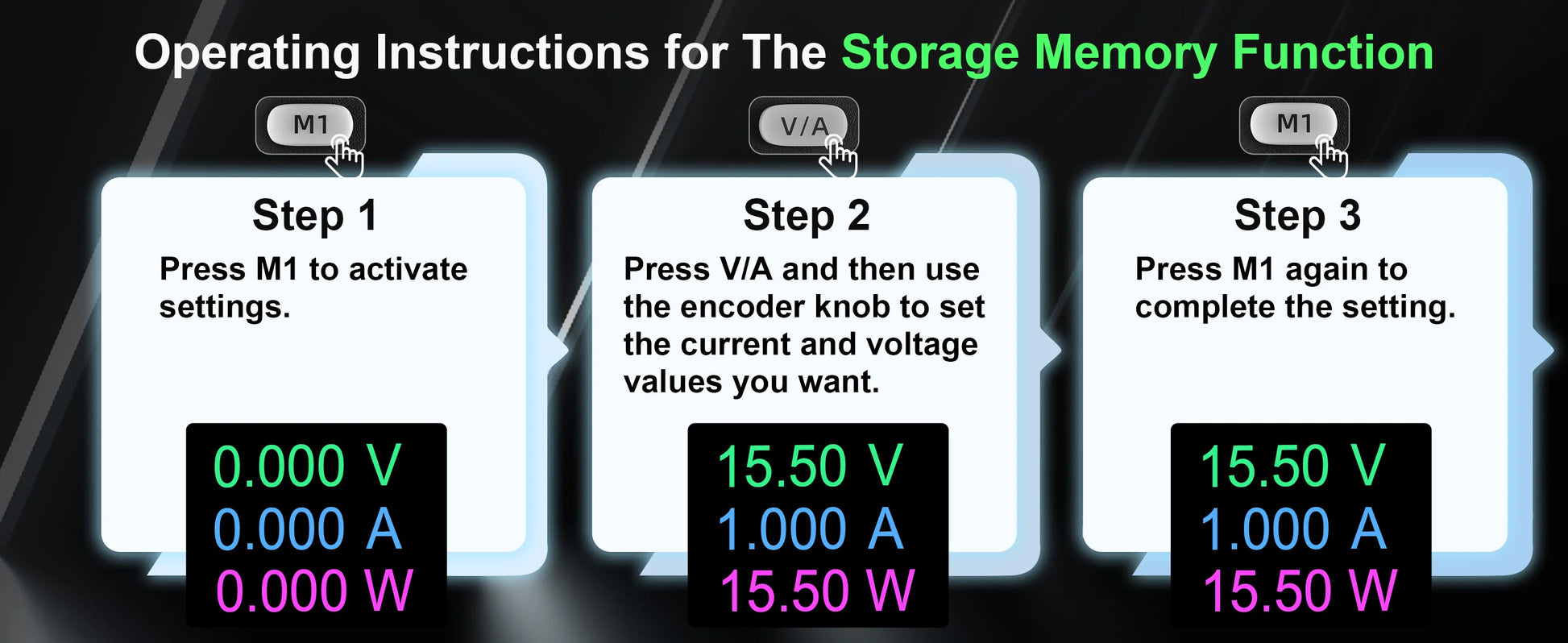 Operating Instructions for The Storage Memory Function

M1

Step 1

Press M1 to activate settings.

0.000 V
0.000 A
0.000 W

V/A

Step 2

Press V/A and then use the encoder knob to set the current and voltage values you want.

15.50 V
1.000 A
15.50 W

M1

Step 3

Press M1 again to complete the setting.

15.50 V
1.000 A
15.50 W